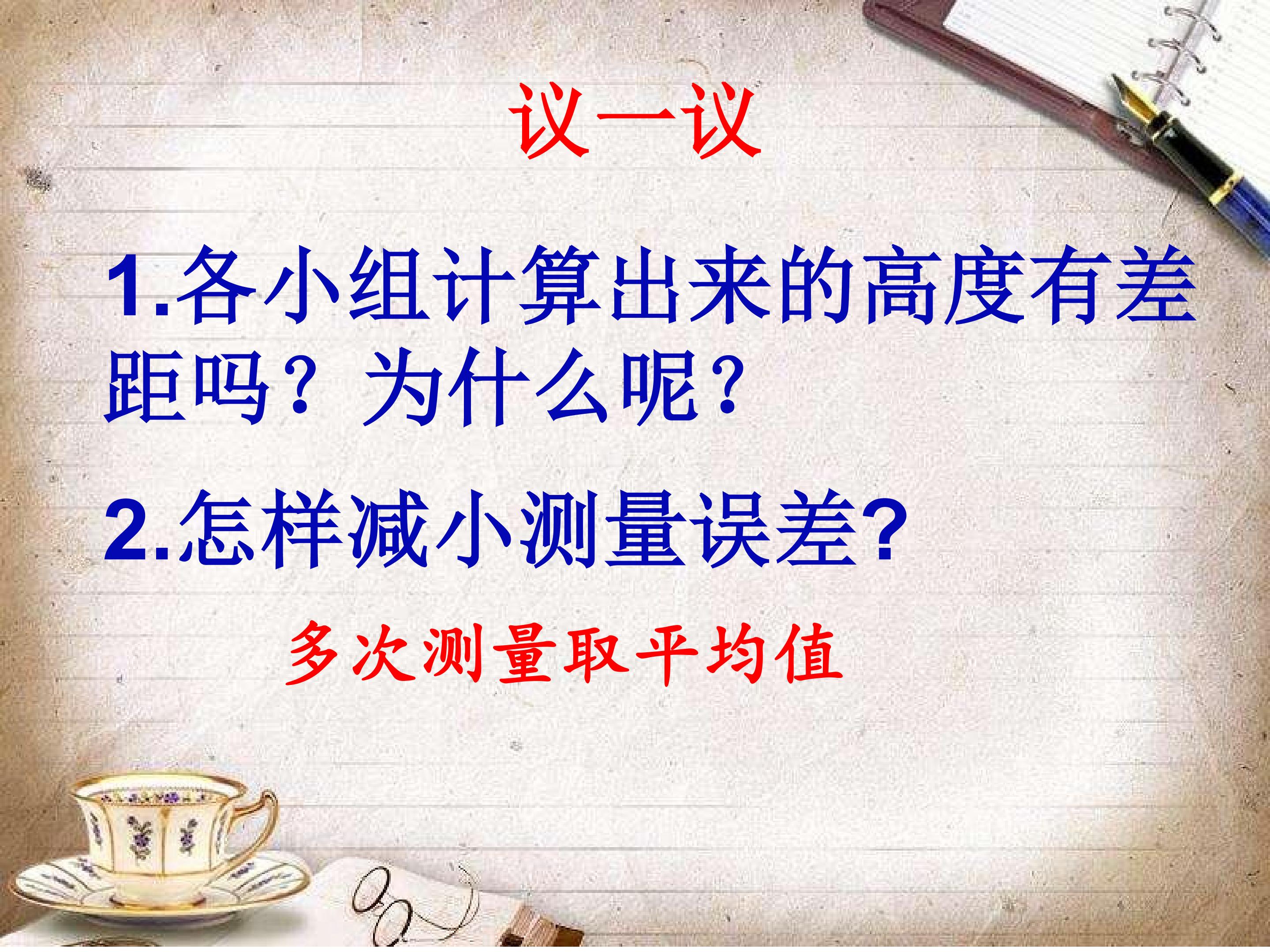 议一议

1.各小组计算出来的高度有差距吗？为什么呢？

2.怎样减小测量误差?

多次测量取平均值